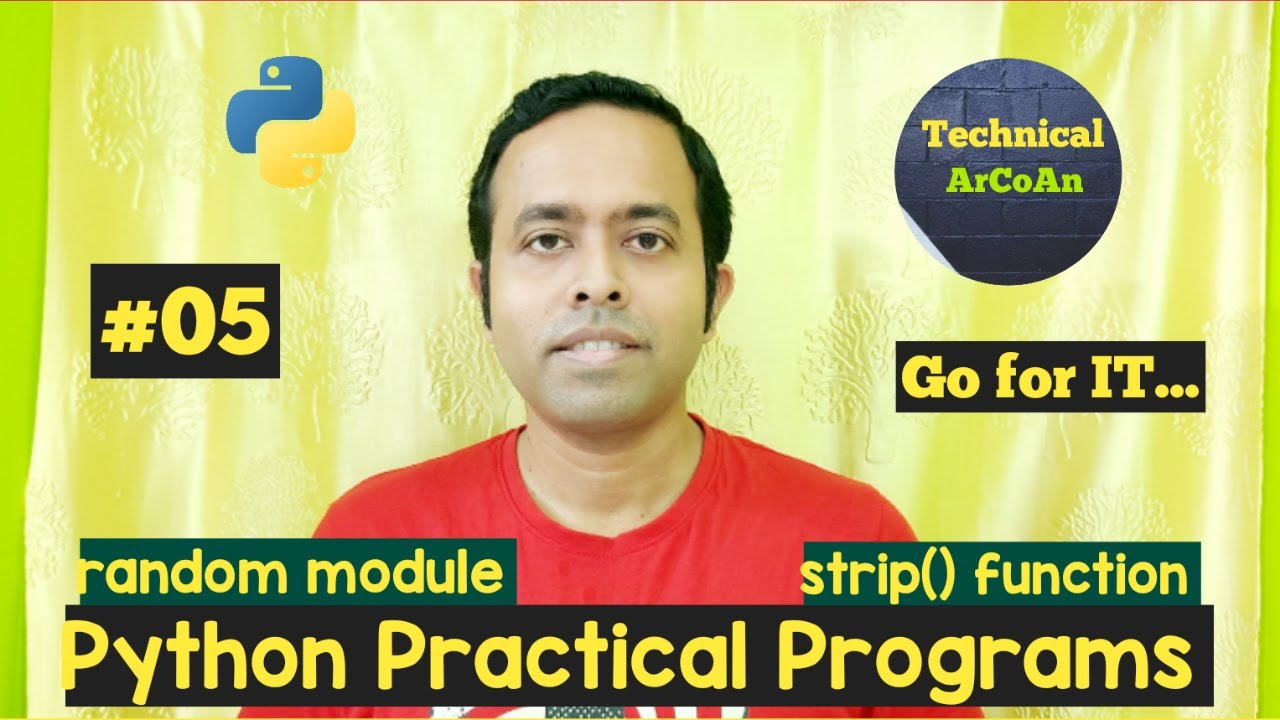 Technical
ArCoAn

#05

Go for IT...

random module

strip() function

Python Practical Programs